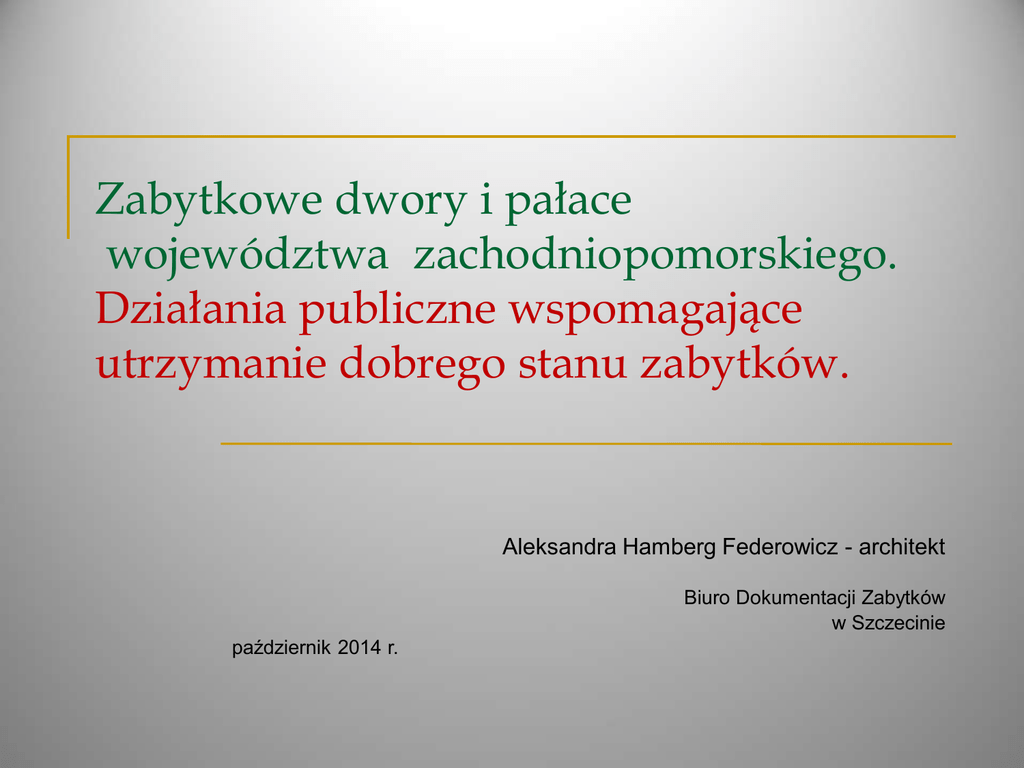 Zabytkowe dwory i pałace województwa zachodniopomorskiego. Działania publiczne wspomagające utrzymanie dobrego stanu zabytków.

Aleksandra Hamberg Federowicz - architekt

Biuro Dokumentacji Zabytków w Szczecinie

październik 2014 r.